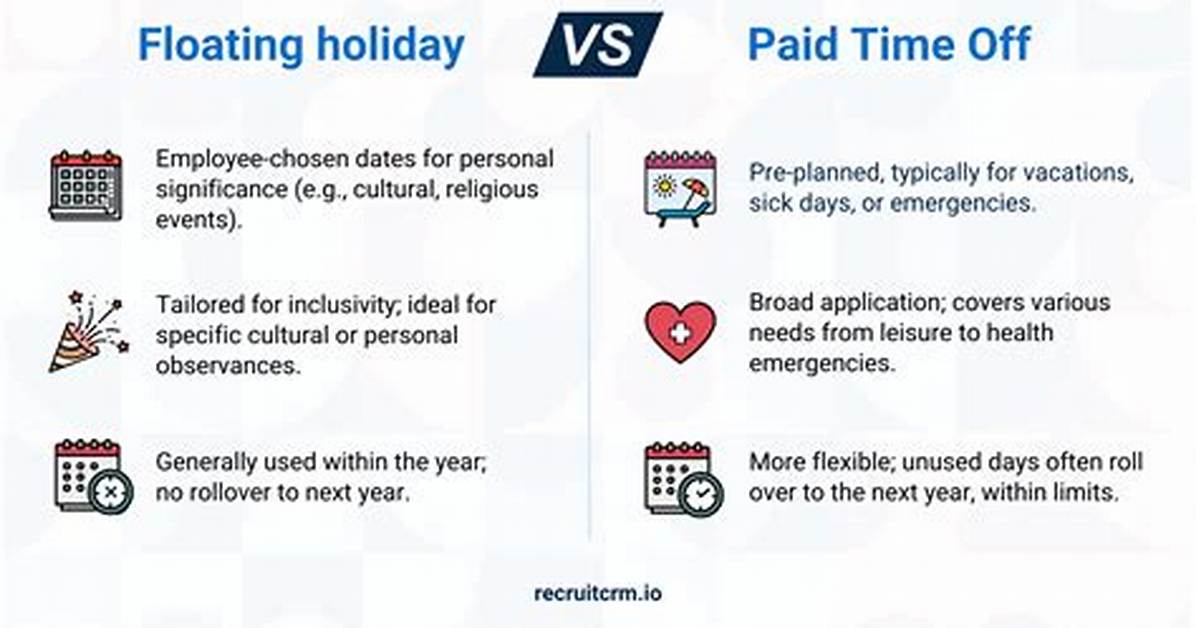 Floating holiday

VS

Paid Time Off

Employee-chosen dates for personal significance (e.g., cultural, religious events).

Tailored for inclusivity; ideal for specific cultural or personal observances.

Generally used within the year; no rollover to next year.

Pre-planned, typically for vacations, sick days, or emergencies.

Broad application; covers various needs from leisure to health emergencies.

More flexible; unused days often roll over to the next year, within limits.

recruitcrm.io